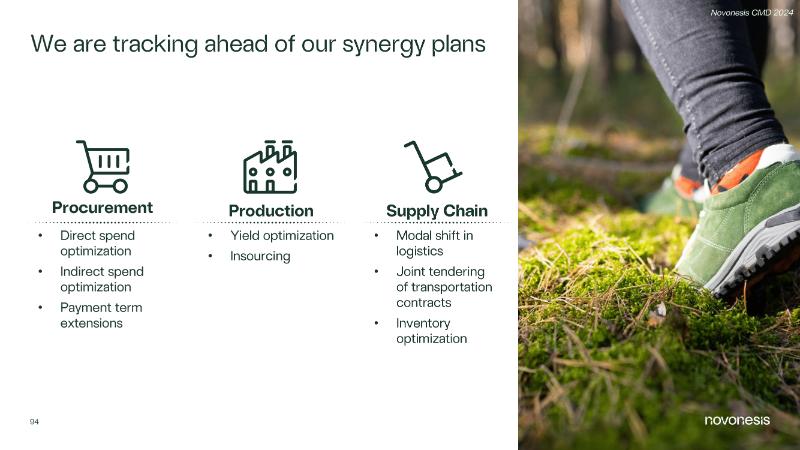 Novonesis CMD 2024

We are tracking ahead of our synergy plans

Procurement
• Direct spend optimization
• Indirect spend optimization
• Payment term extensions

Production
• Yield optimization
• Insourcing

Supply Chain
• Modal shift in logistics
• Joint tendering of transportation contracts
• Inventory optimization

94

novonesis